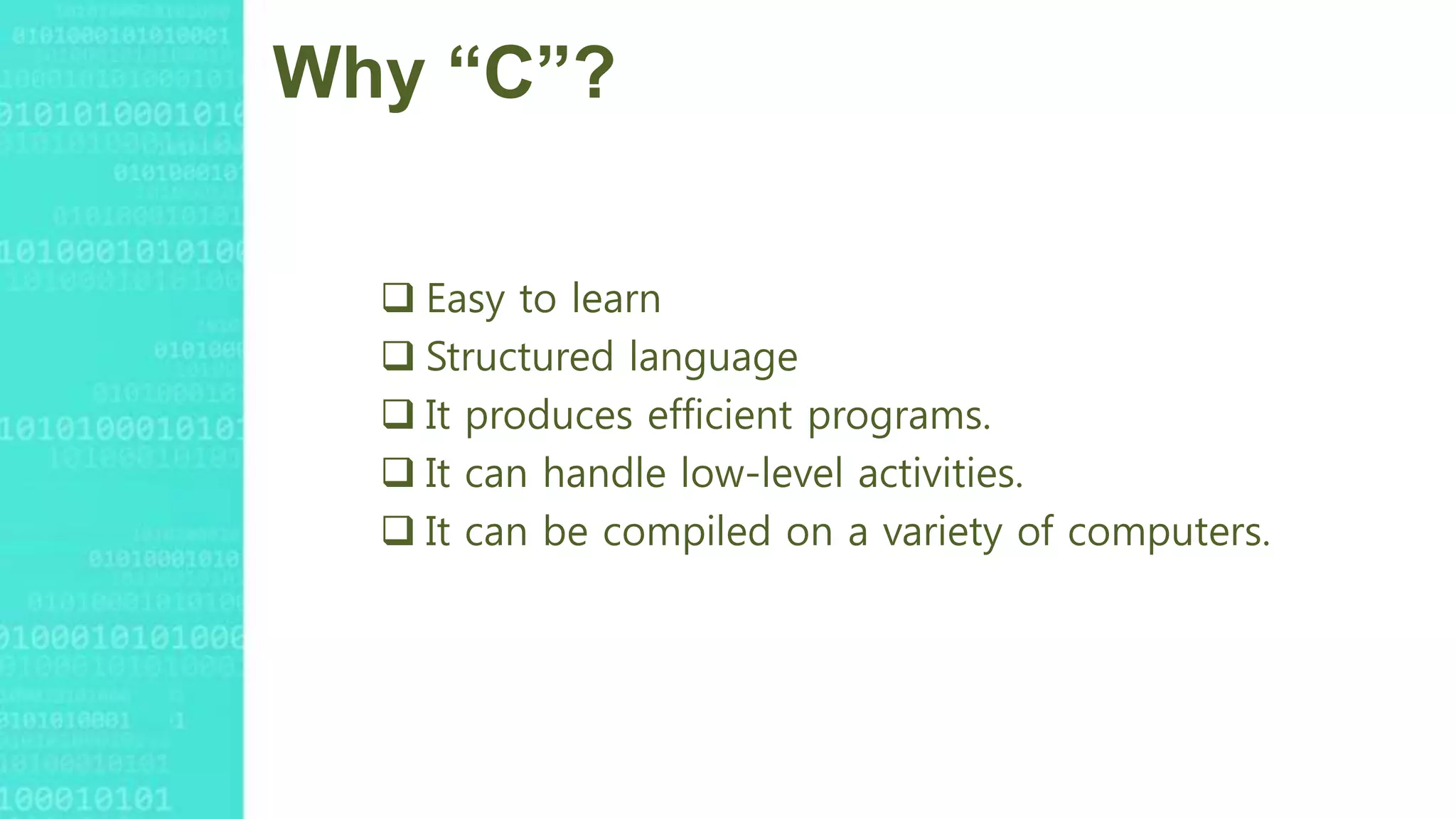 Why “C”?

❑ Easy to learn
❑ Structured language
❑ It produces efficient programs.
❑ It can handle low-level activities.
❑ It can be compiled on a variety of computers.